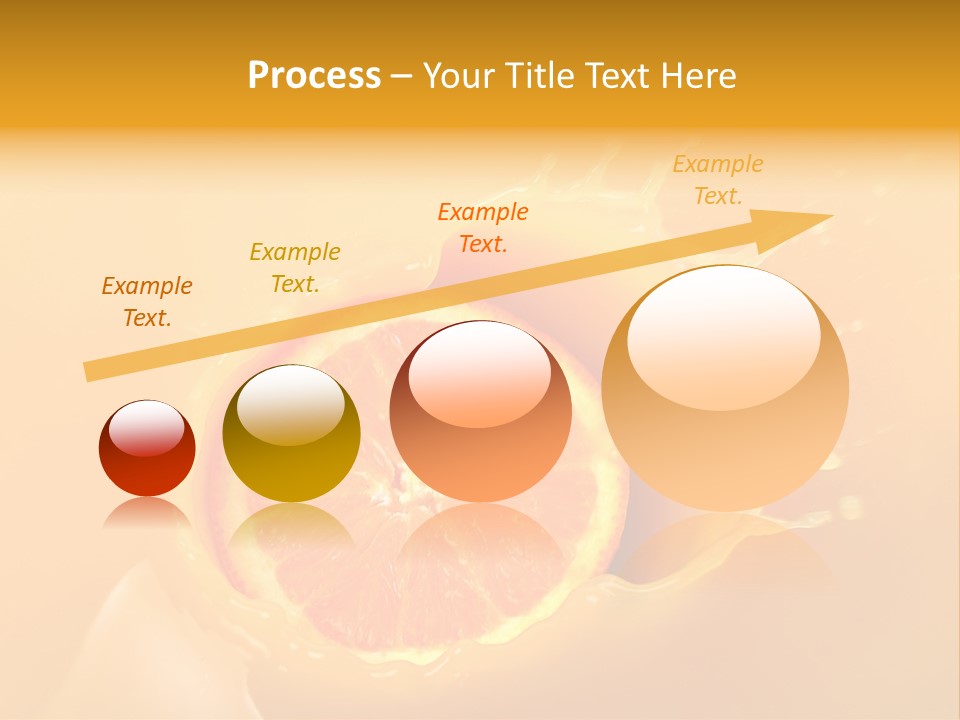 Process – Your Title Text Here

Example Text.

Example Text.

Example Text.

Example Text.